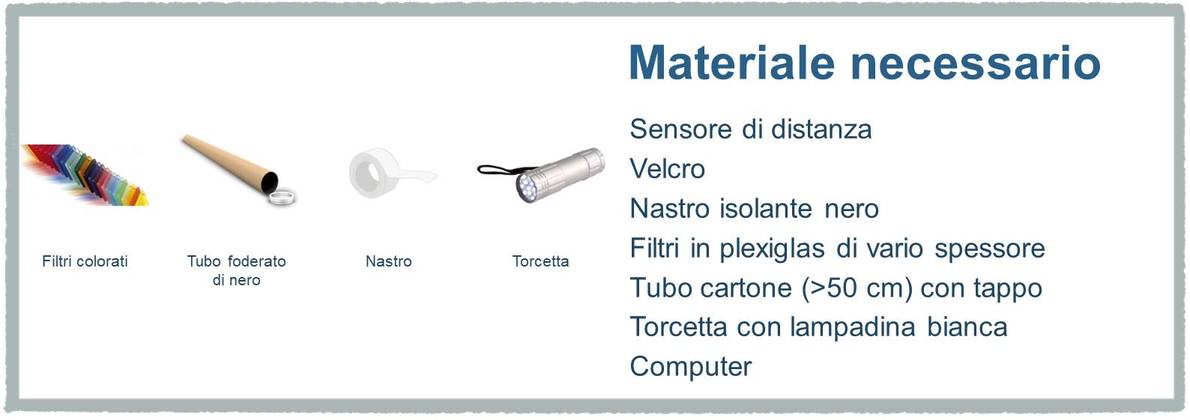 Filtri colorati

Tubo foderato di nero

Nastro

Torcetta

Materiale necessario

Sensore di distanza
Velcro
Nastro isolante nero
Filtri in plexiglas di vario spessore
Tubo cartone (>50 cm) con tappo
Torcetta con lampadina bianca
Computer